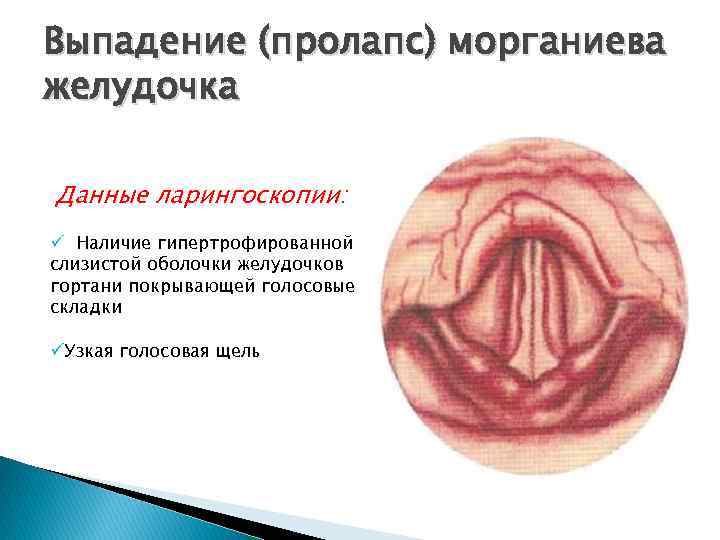 Выпадение (пролапс) морганиева желудочка

Данные ларингоскопии:

✓ Наличие гипертрофированной слизистой оболочки желудочков гортани покрывающей голосовые складки

✓Узкая голосовая щель